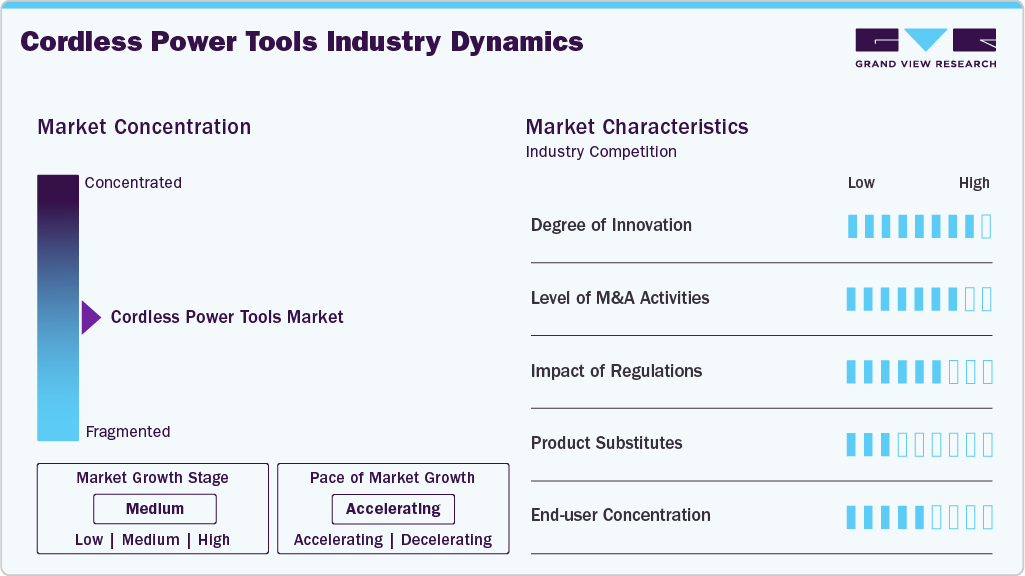 Cordless Power Tools Industry Dynamics

GRAND VIEW RESEARCH

Market Concentration

Concentrated

Cordless Power Tools Market

Fragmented

Market Growth Stage
Medium
Low | Medium | High

Pace of Market Growth
Accelerating
Accelerating | Decelerating

Market Characteristics
Industry Competition

Low High

Degree of Innovation

Level of M&A Activities

Impact of Regulations

Product Substitutes

End-user Concentration